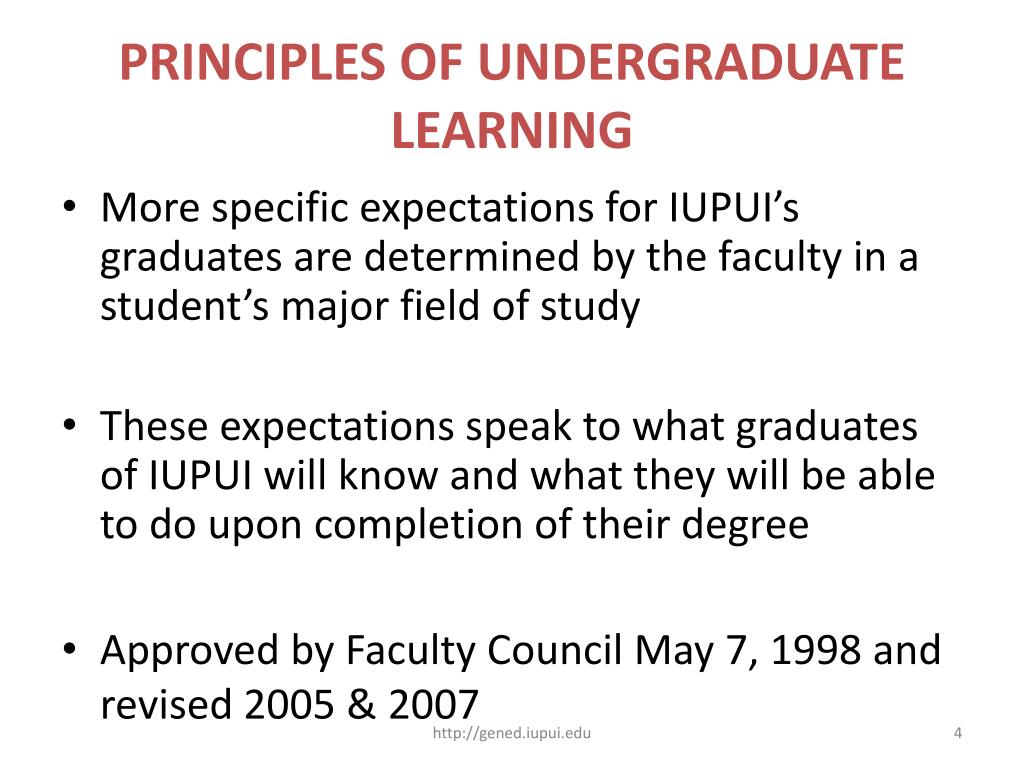 PRINCIPLES OF UNDERGRADUATE LEARNING

• More specific expectations for IUPUI's graduates are determined by the faculty in a student's major field of study

• These expectations speak to what graduates of IUPUI will know and what they will be able to do upon completion of their degree

• Approved by Faculty Council May 7, 1998 and revised 2005 & 2007

http://gened.iupui.edu

4